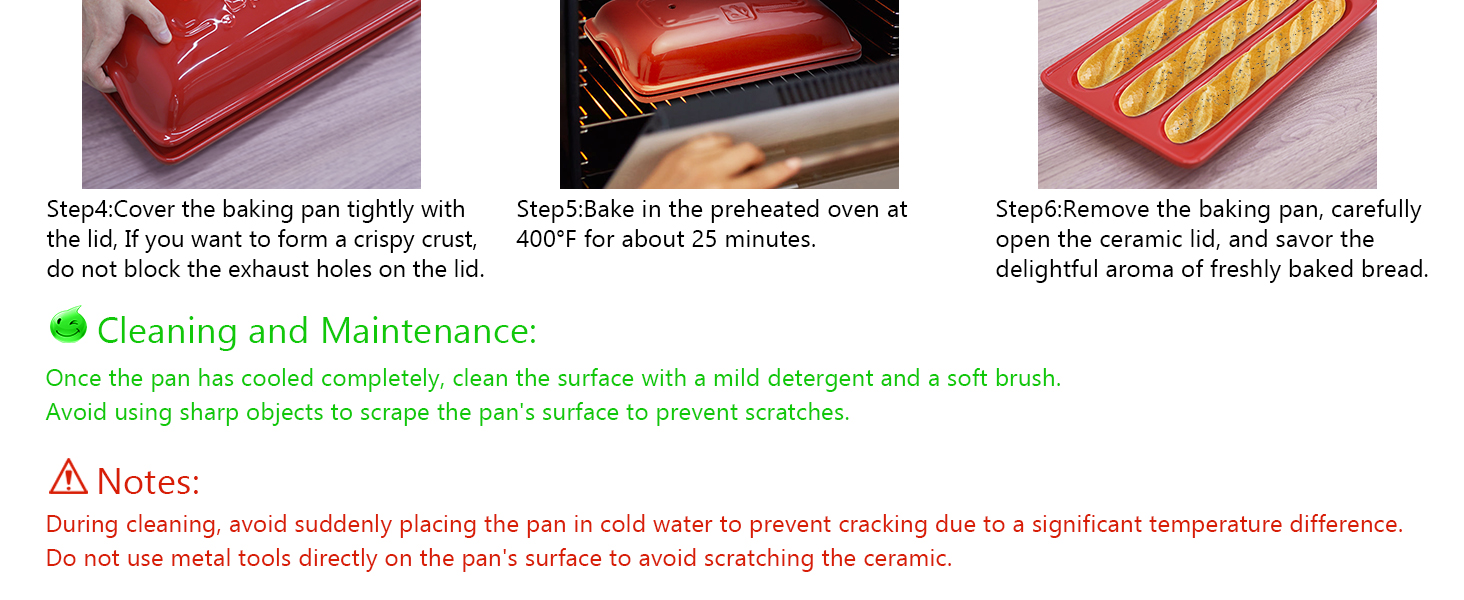 Step4:Cover the baking pan tightly with the lid, If you want to form a crispy crust, do not block the exhaust holes on the lid.

Step5:Bake in the preheated oven at 400°F for about 25 minutes.

Step6:Remove the baking pan, carefully open the ceramic lid, and savor the delightful aroma of freshly baked bread.

Cleaning and Maintenance:

Once the pan has cooled completely, clean the surface with a mild detergent and a soft brush.
Avoid using sharp objects to scrape the pan's surface to prevent scratches.

Notes:

During cleaning, avoid suddenly placing the pan in cold water to prevent cracking due to a significant temperature difference.
Do not use metal tools directly on the pan's surface to avoid scratching the ceramic.